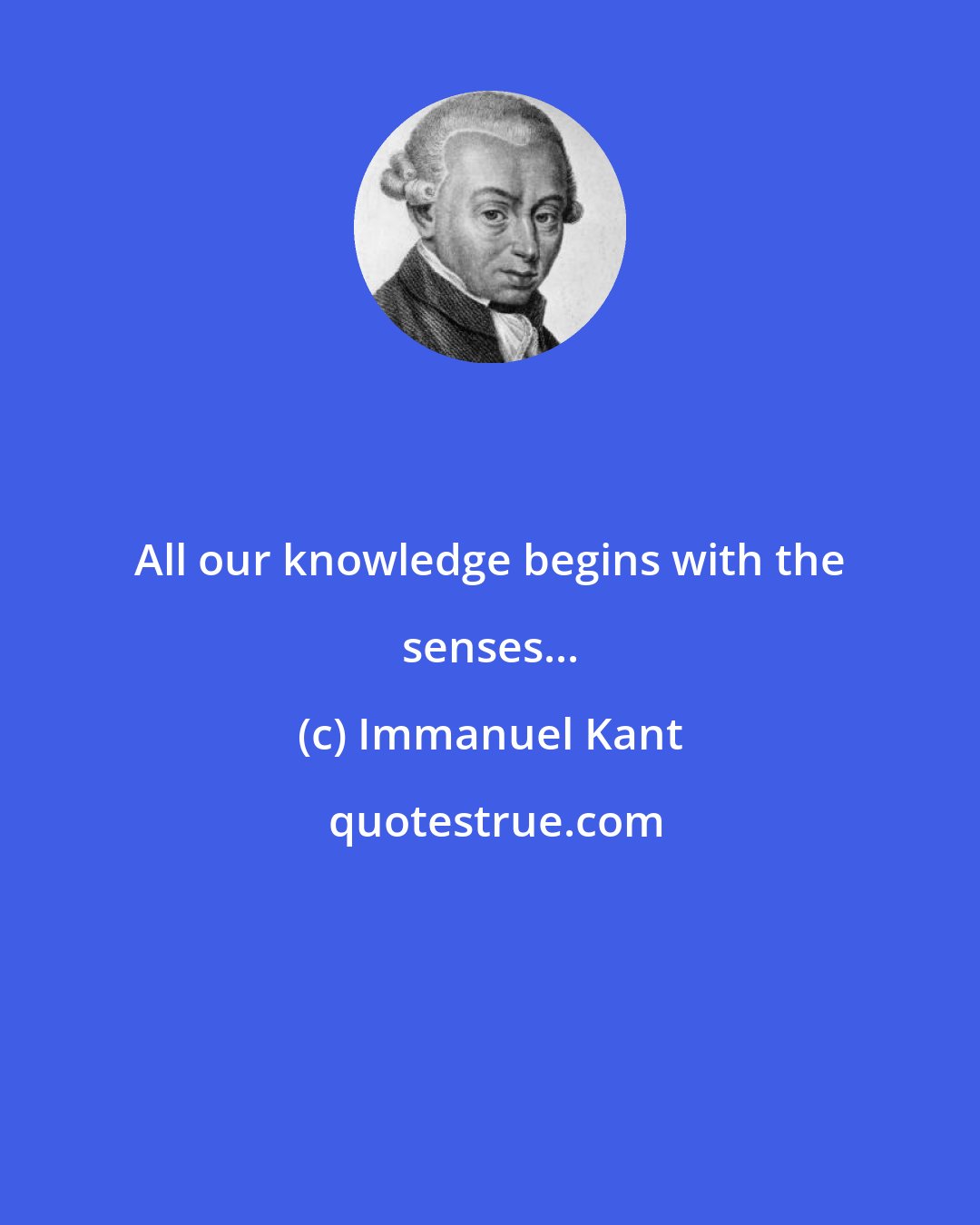 All our knowledge begins with the senses...

(c) Immanuel Kant

quotestrue.com